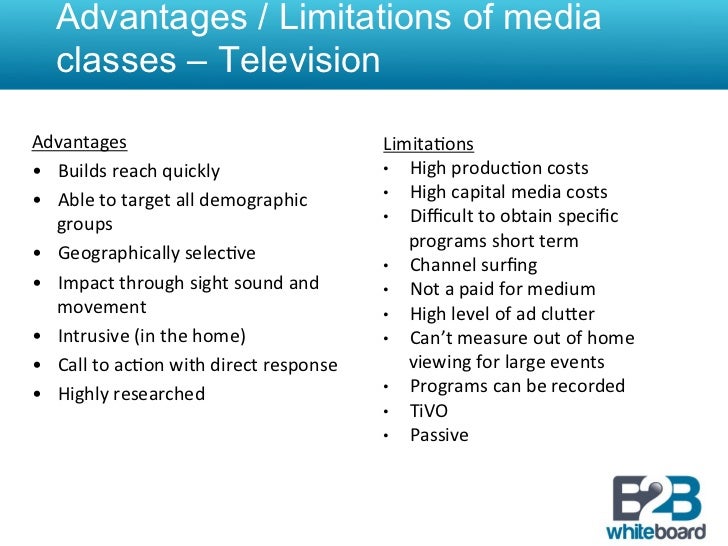 Advantages / Limitations of media classes – Television

Advantages
• Builds reach quickly
• Able to target all demographic groups
• Geographically selective
• Impact through sight sound and movement
• Intrusive (in the home)
• Call to action with direct response
• Highly researched

Limitations
• High production costs
• High capital media costs
• Difficult to obtain specific programs short term
• Channel surfing
• Not a paid for medium
• High level of ad clutter
• Can't measure out of home viewing for large events
• Programs can be recorded
• TiVO
• Passive

B2B whiteboard